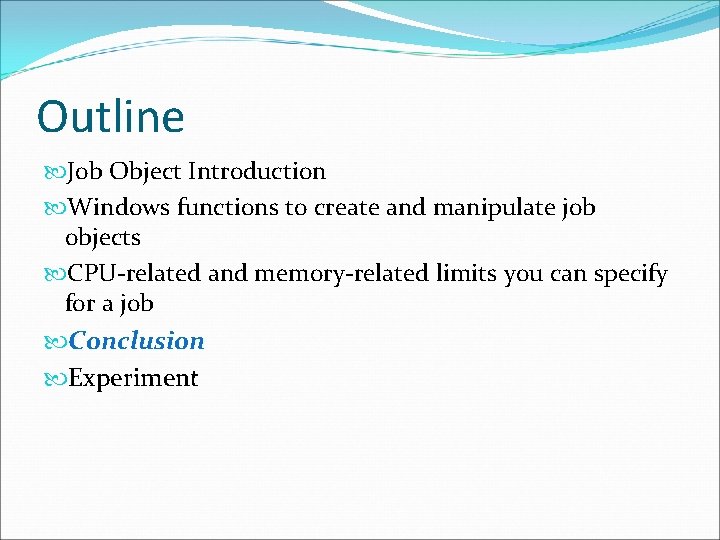 Outline

Job Object Introduction

Windows functions to create and manipulate job objects

CPU-related and memory-related limits you can specify for a job

Conclusion

Experiment